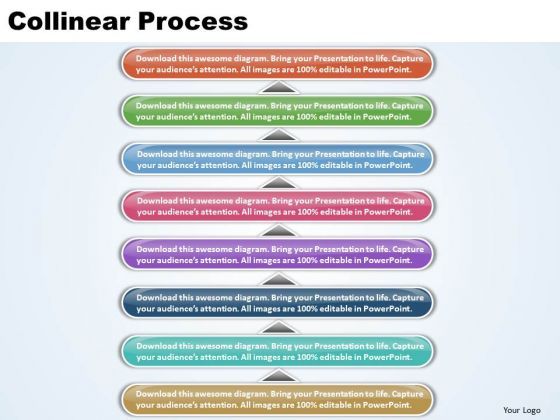 Collinear Process

Download this awesome diagram. Bring your Presentation to life. Capture your audience's attention. All images are 100% editable in PowerPoint.

Download this awesome diagram. Bring your Presentation to life. Capture your audience's attention. All images are 100% editable in PowerPoint.

Download this awesome diagram. Bring your Presentation to life. Capture your audience's attention. All images are 100% editable in PowerPoint.

Download this awesome diagram. Bring your Presentation to life. Capture your audience's attention. All images are 100% editable in PowerPoint.

Download this awesome diagram. Bring your Presentation to life. Capture your audience's attention. All images are 100% editable in PowerPoint.

Download this awesome diagram. Bring your Presentation to life. Capture your audience's attention. All images are 100% editable in PowerPoint.

Download this awesome diagram. Bring your Presentation to life. Capture your audience's attention. All images are 100% editable in PowerPoint.

Download this awesome diagram. Bring your Presentation to life. Capture your audience's attention. All images are 100% editable in PowerPoint.

Your Logo